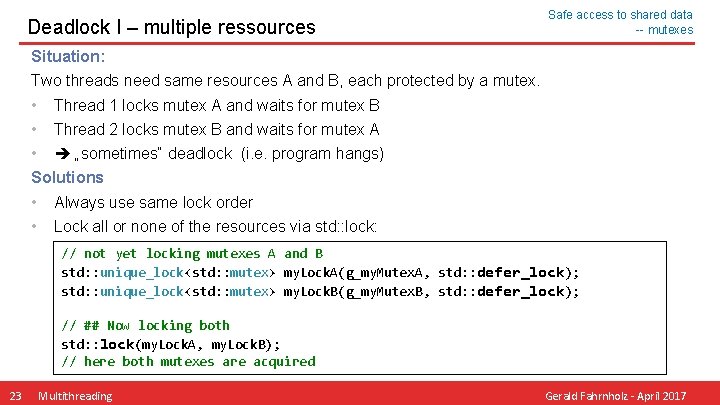 Deadlock I – multiple ressources

Safe access to shared data
-- mutexes

Situation:

Two threads need same resources A and B, each protected by a mutex.

• Thread 1 locks mutex A and waits for mutex B
• Thread 2 locks mutex B and waits for mutex A
• ➔ „sometimes" deadlock (i.e. program hangs)

Solutions

• Always use same lock order
• Lock all or none of the resources via std::lock:

// not yet locking mutexes A and B
std::unique_lock<std::mutex> myLockA(g_myMutexA, std::defer_lock);
std::unique_lock<std::mutex> myLockB(g_myMutexB, std::defer_lock);

// ## Now locking both
std::lock(myLockA, myLockB);
// here both mutexes are acquired

23 Multithreading

Gerald Fahrnholz - April 2017